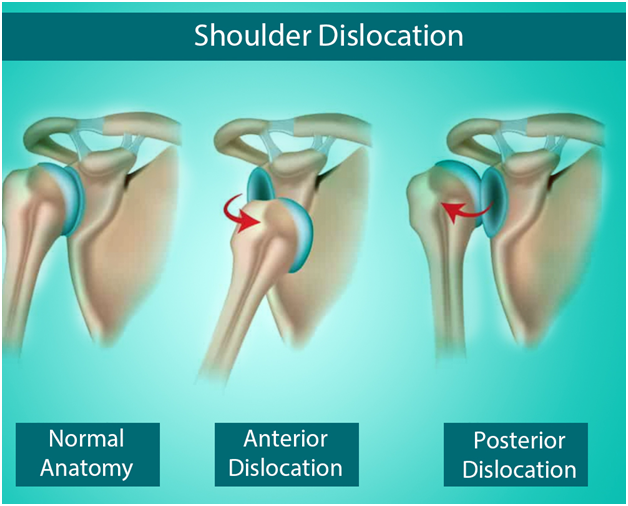 Shoulder Dislocation

Normal Anatomy

Anterior Dislocation

Posterior Dislocation